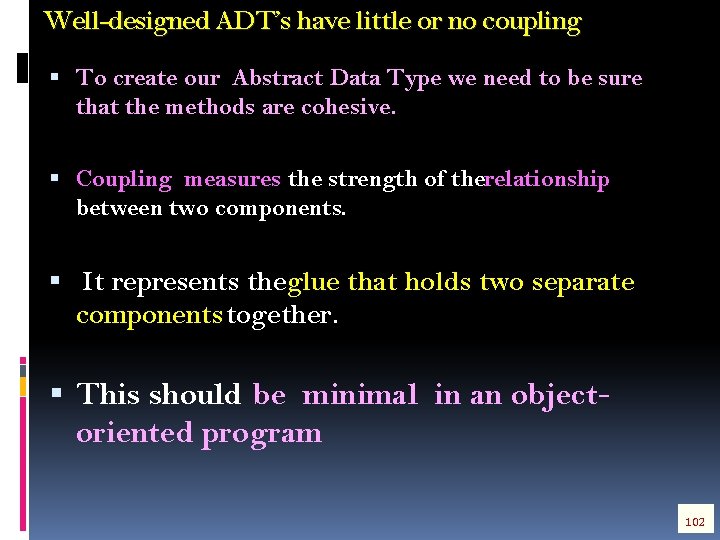 Well-designed ADT's have little or no coupling

▪ To create our Abstract Data Type we need to be sure that the methods are cohesive.

▪ Coupling measures the strength of therelationship between two components.

▪ It represents theglue that holds two separate components together.

▪ This should be minimal in an object-oriented program

102